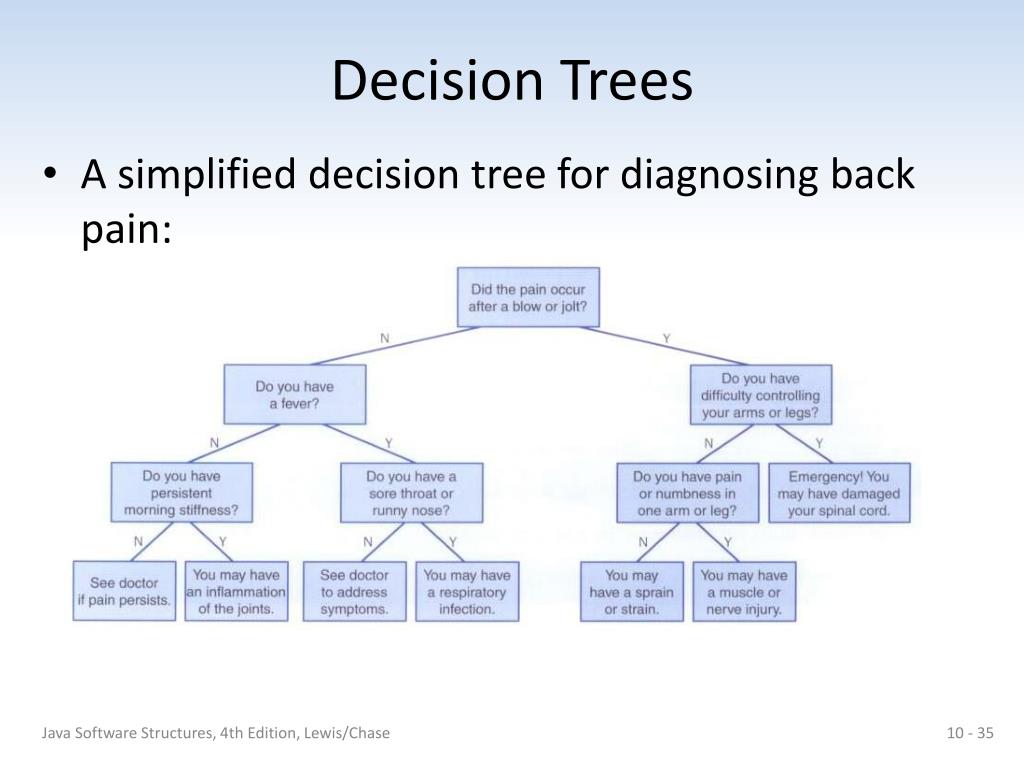 Decision Trees

• A simplified decision tree for diagnosing back pain:

Did the pain occur after a blow or jolt?

N

Y

Do you have a fever?

Do you have difficulty controlling your arms or legs?

N

Y

N

Y

Do you have persistent morning stiffness?

Do you have a sore throat or runny nose?

Do you have pain or numbness in one arm or leg?

Emergency! You may have damaged your spinal cord.

N

Y

N

Y

N

Y

See doctor if pain persists.

You may have an inflammation of the joints.

See doctor to address symptoms.

You may have a respiratory infection.

You may have a sprain or strain.

You may have a muscle or nerve injury.

Java Software Structures, 4th Edition, Lewis/Chase

10 - 35